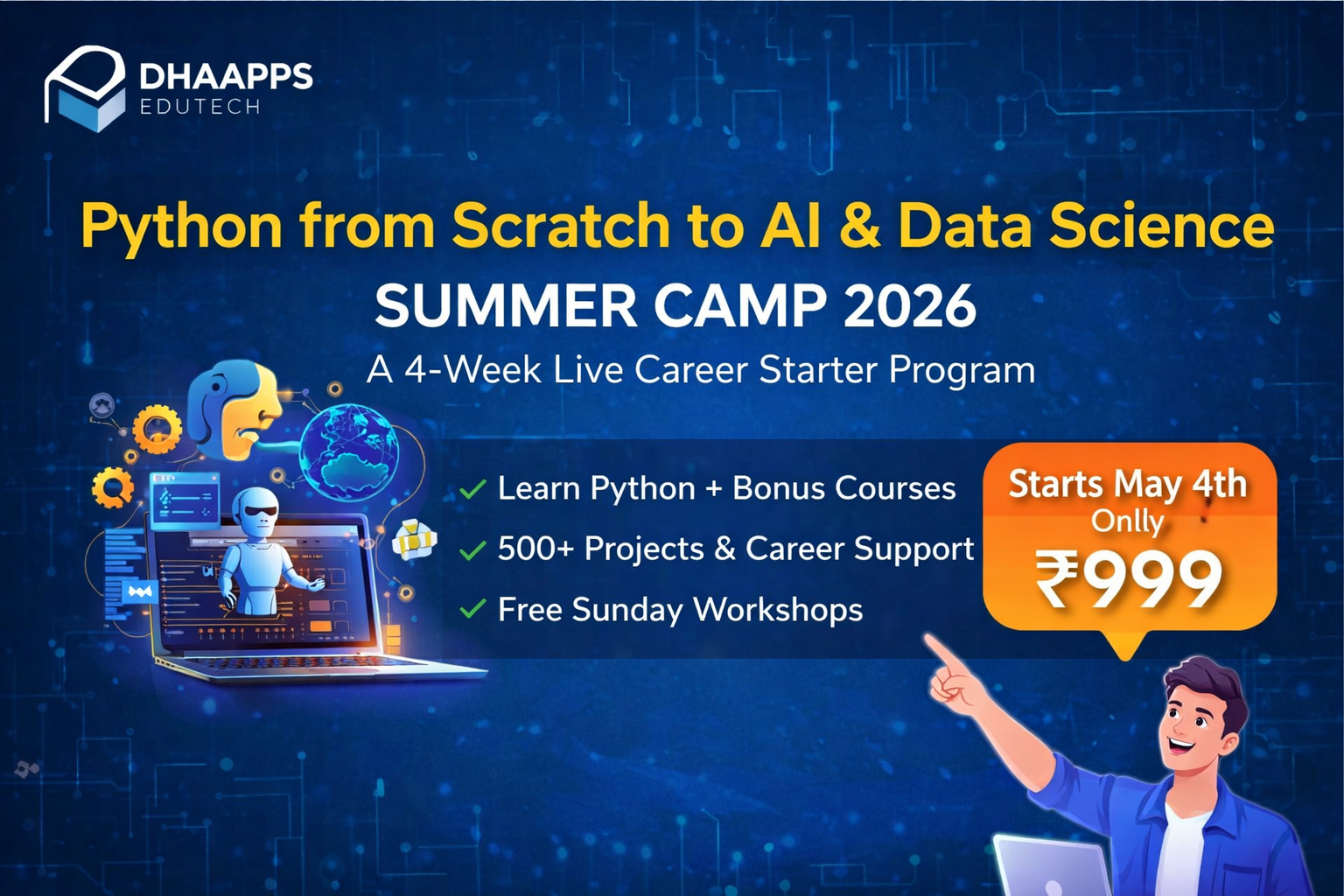 DHAAPPS
EDUTECH

Python from Scratch to AI & Data Science
SUMMER CAMP 2026
A 4-Week Live Career Starter Program

✓ Learn Python + Bonus Courses
✓ 500+ Projects & Career Support
✓ Free Sunday Workshops

Starts May 4th
Onlly
₹999